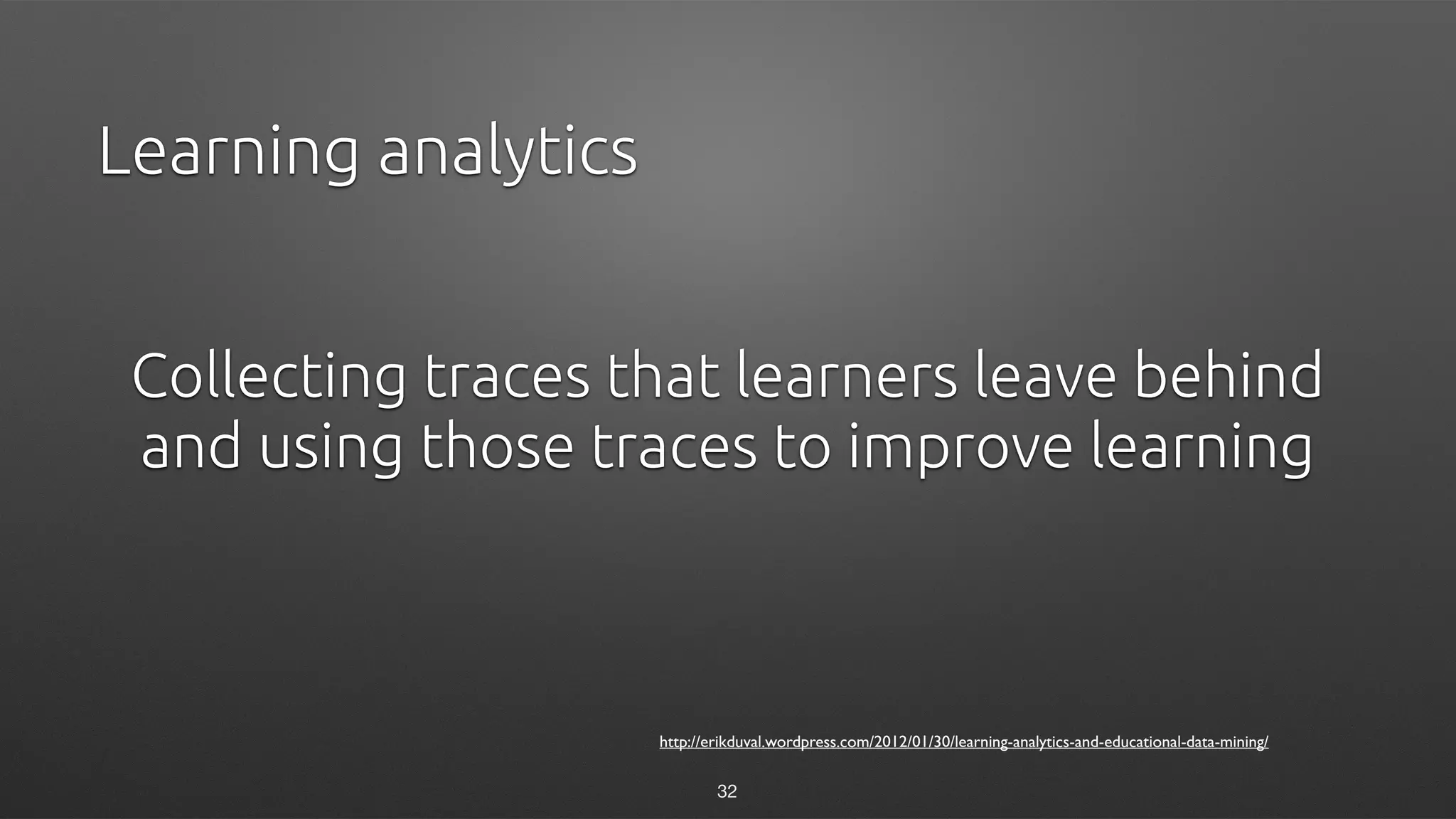 Learning analytics

Collecting traces that learners leave behind and using those traces to improve learning

http://erikduval.wordpress.com/2012/01/30/learning-analytics-and-educational-data-mining/

32